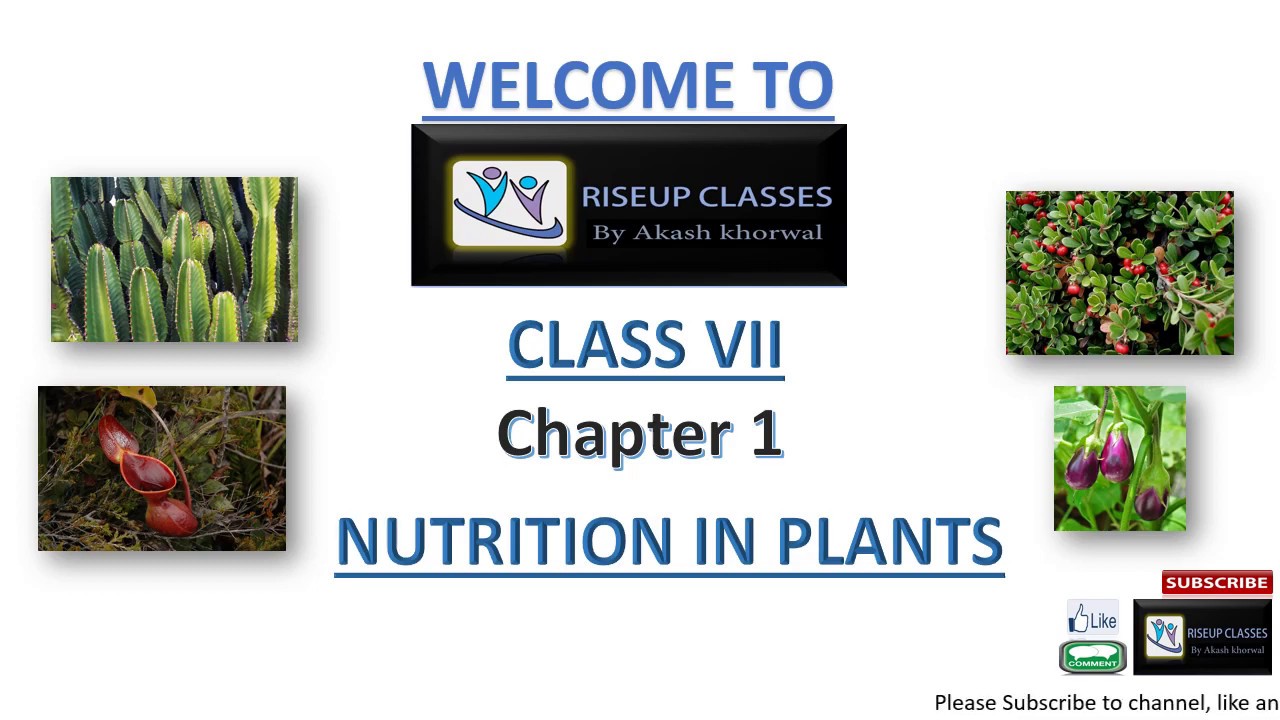 WELCOME TO

RISEUP CLASSES
By Akash khorwal

CLASS VII

Chapter 1

NUTRITION IN PLANTS

SUBSCRIBE

Like

COMMENT

RISEUP CLASSES
By Akash khorwal

Please Subscribe to channel, like an